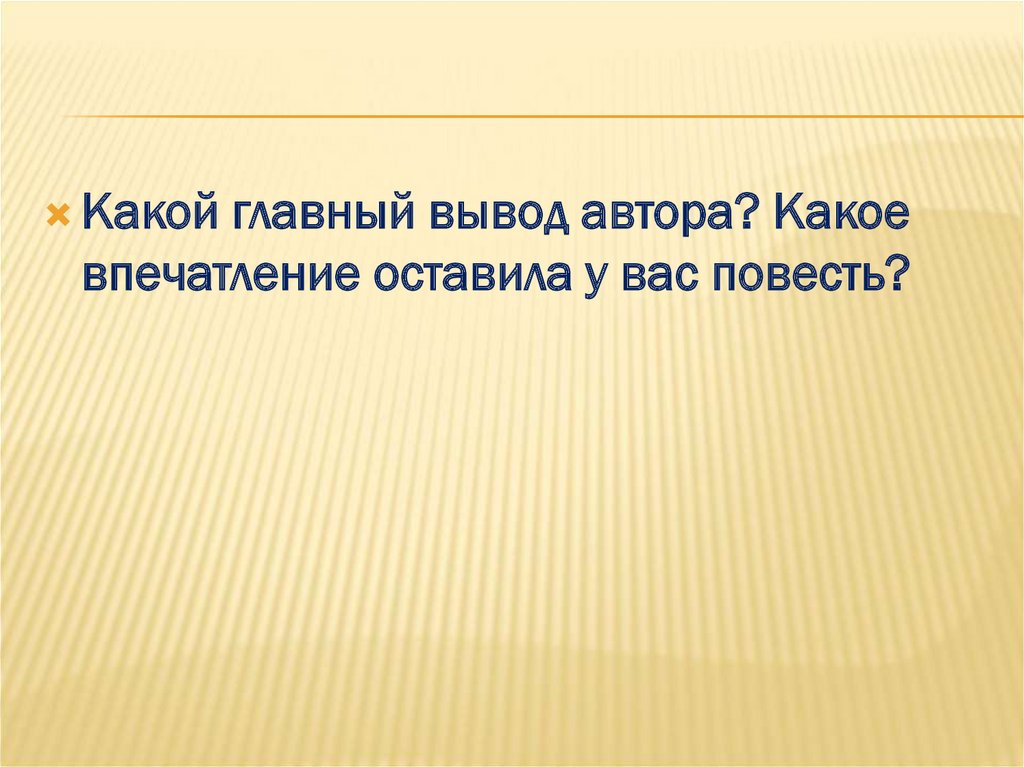 Какой главный вывод автора? Какое впечатление оставила у вас повесть?